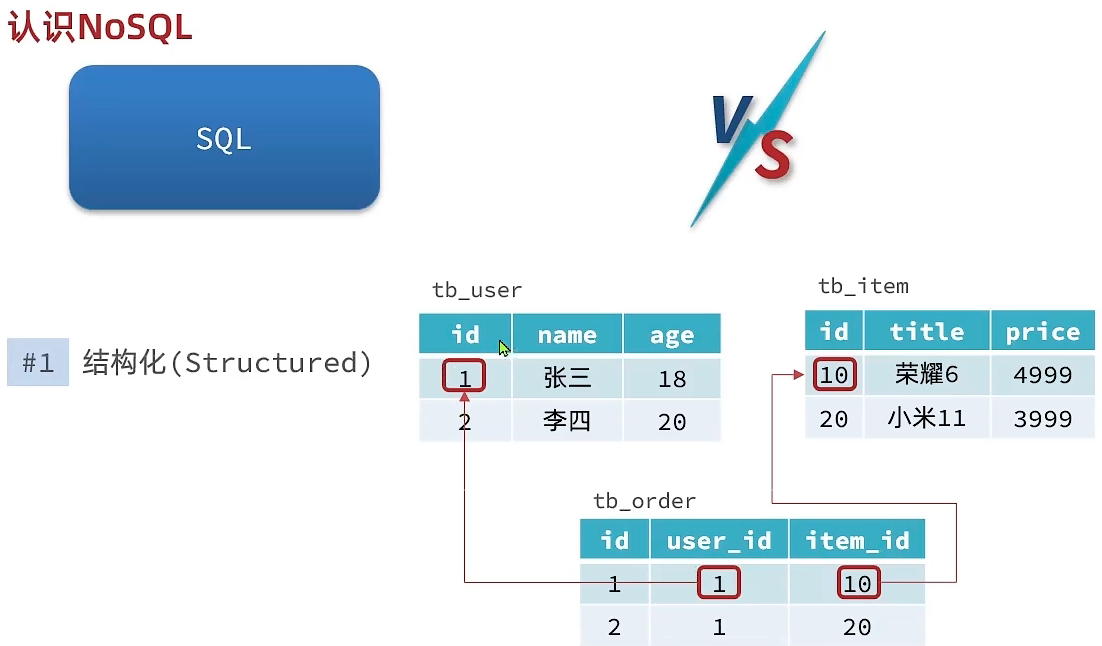 认识NoSQL

SQL

VS

#1 结构化(Structured)

tb_user

| id | name | age |
|---|---|---|
| 1 | 张三 | 18 |
| 2 | 李四 | 20 |

tb_item

| id | title | price |
|---|---|---|
| 10 | 荣耀6 | 4999 |
| 20 | 小米11 | 3999 |

tb_order

| id | user_id | item_id |
|---|---|---|
| 1 | 1 | 10 |
| 2 | 1 | 20 |